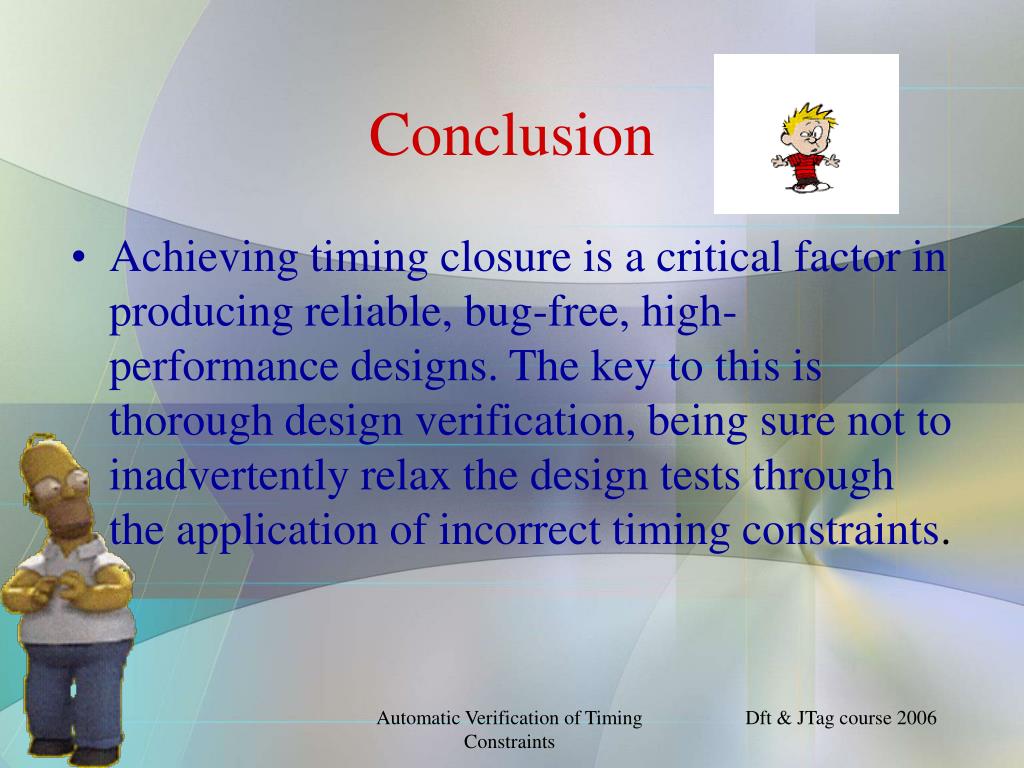 Conclusion

• Achieving timing closure is a critical factor in producing reliable, bug-free, high-performance designs. The key to this is thorough design verification, being sure not to inadvertently relax the design tests through the application of incorrect timing constraints.

Automatic Verification of Timing Constraints

Dft & JTag course 2006